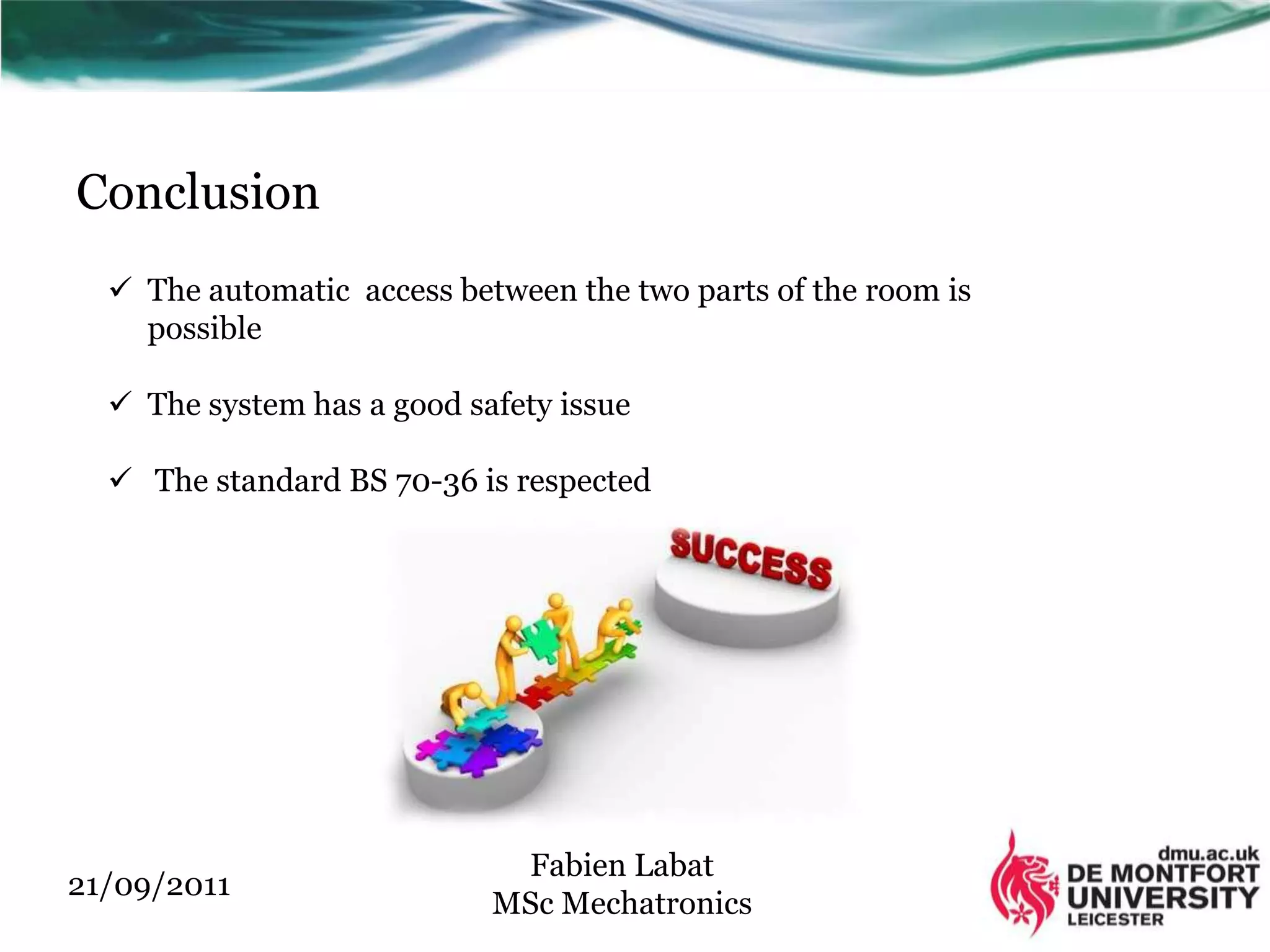 Conclusion

✓ The automatic access between the two parts of the room is possible

✓ The system has a good safety issue

✓ The standard BS 70-36 is respected

SUCCESS

21/09/2011

Fabien Labat
MSc Mechatronics

dmu.ac.uk
DE MONTFORT UNIVERSITY
LEICESTER